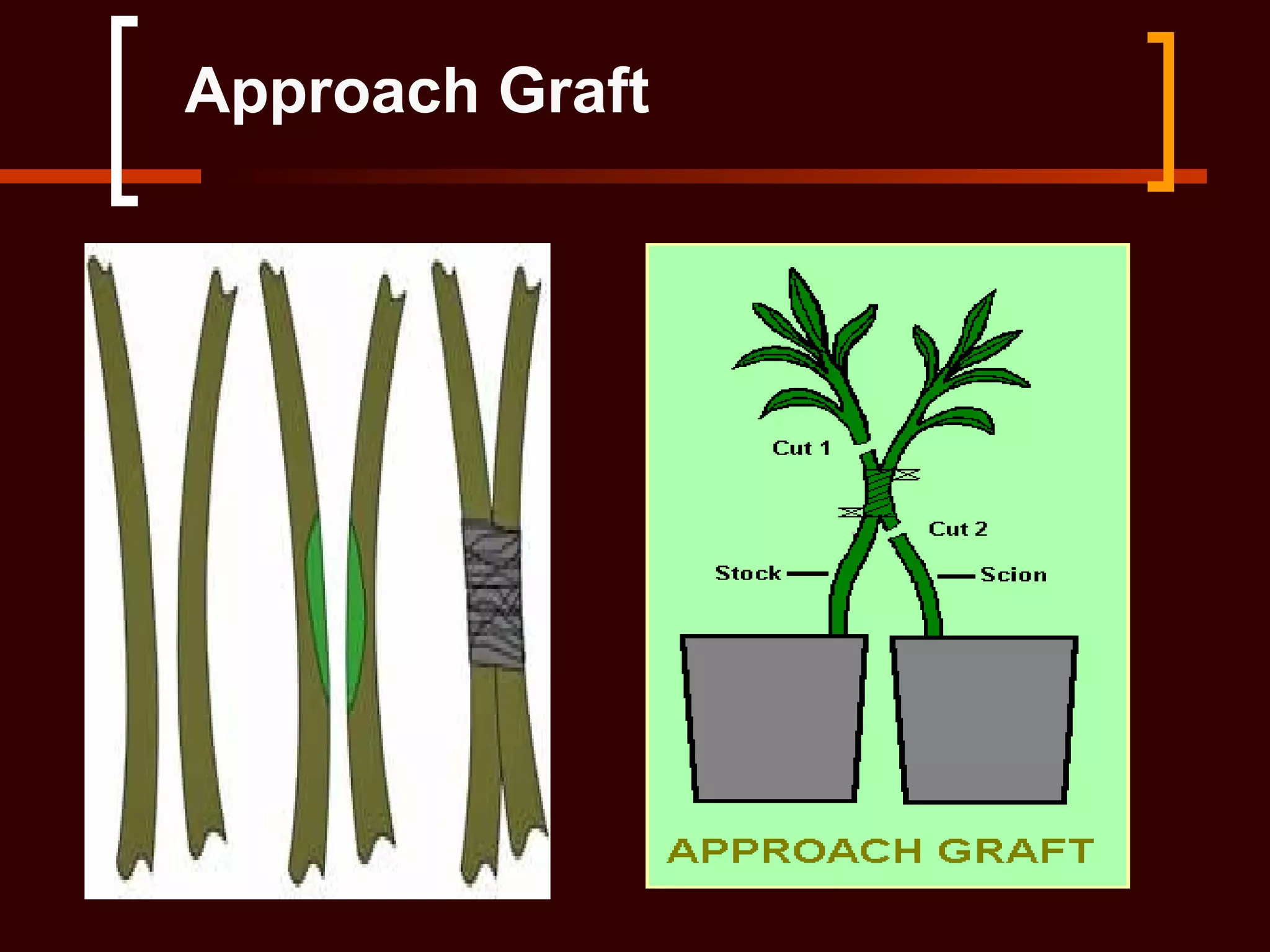 Approach Graft

Cut 1

Cut 2

Stock

Scion

APPROACH GRAFT